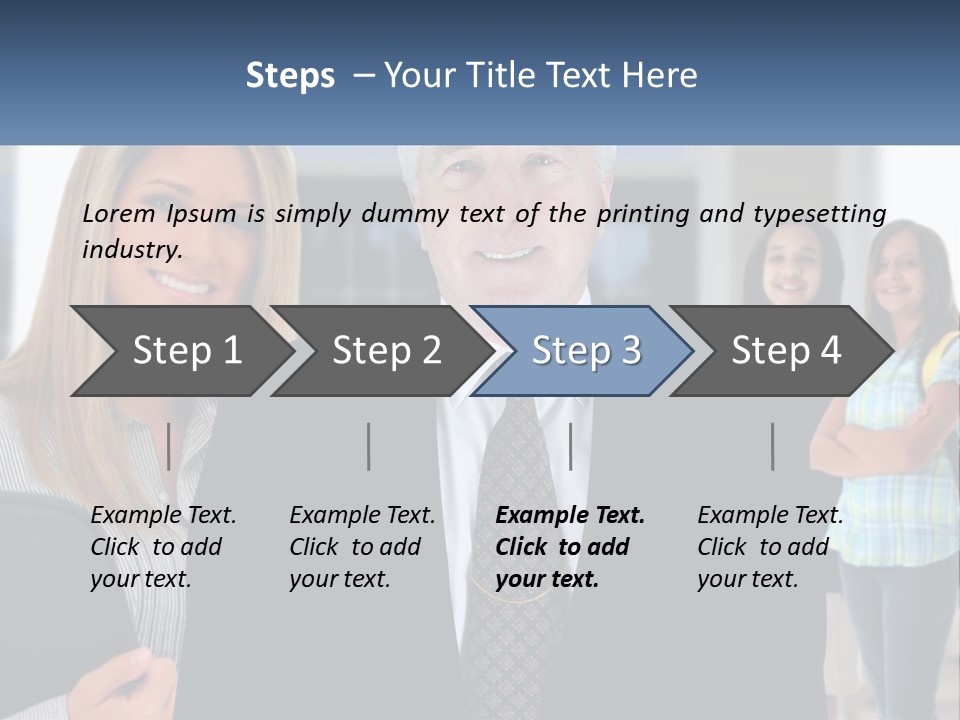 Steps – Your Title Text Here

Lorem Ipsum is simply dummy text of the printing and typesetting industry.

Step 1

Step 2

Step 3

Step 4

Example Text. Click to add your text.

Example Text. Click to add your text.

Example Text. Click to add your text.

Example Text. Click to add your text.